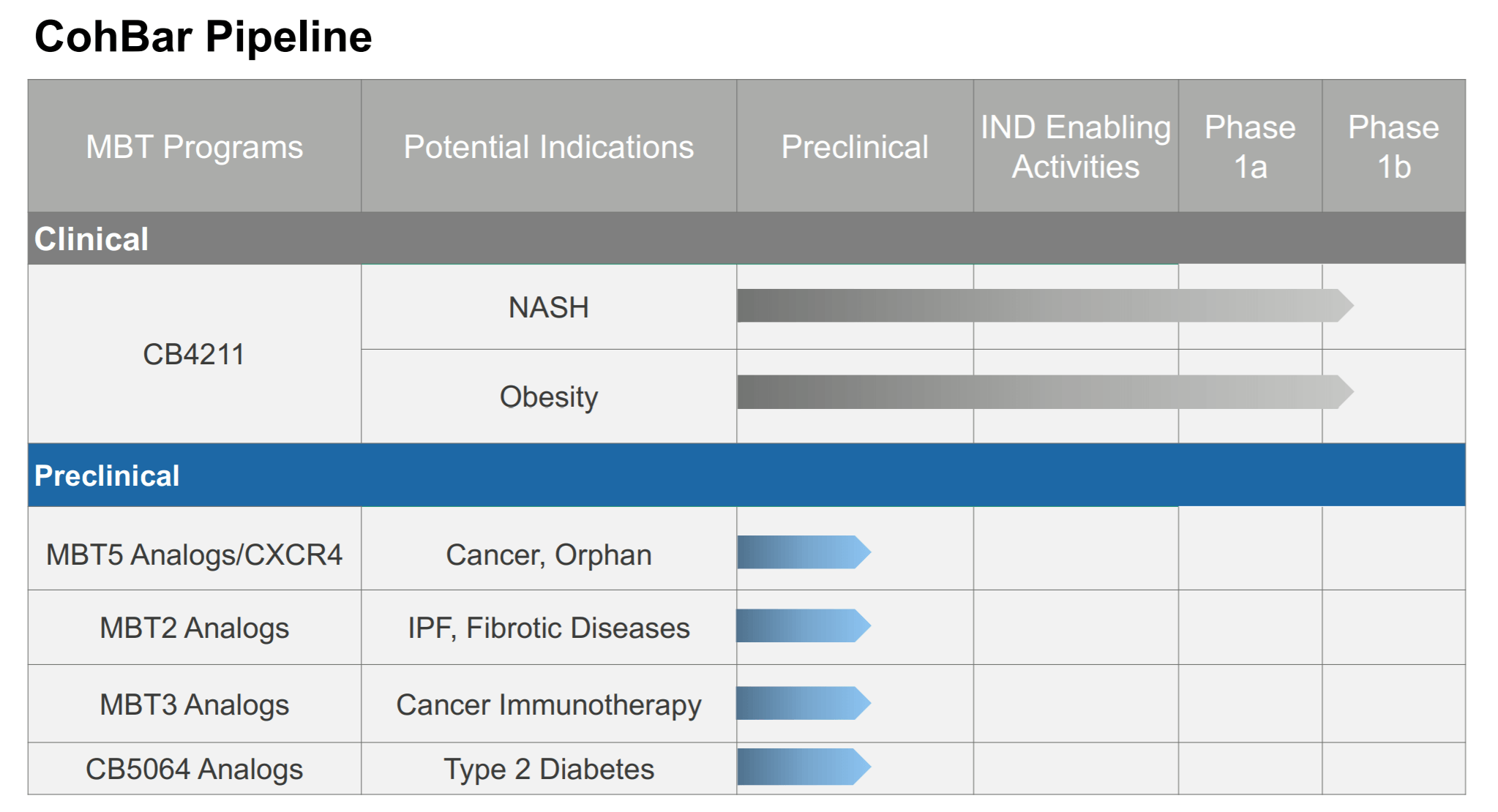 CohBar Pipeline

| MBT Programs | Potential Indications | Preclinical | IND Enabling Activities | Phase 1a | Phase 1b |
|---|---|---|---|---|---|
| Clinical | | | | | |
| CB4211 | NASH | | | | |
| | Obesity | | | | |
| Preclinical | | | | | |
| MBT5 Analogs/CXCR4 | Cancer, Orphan | | | | |
| MBT2 Analogs | IPF, Fibrotic Diseases | | | | |
| MBT3 Analogs | Cancer Immunotherapy | | | | |
| CB5064 Analogs | Type 2 Diabetes | | | | |